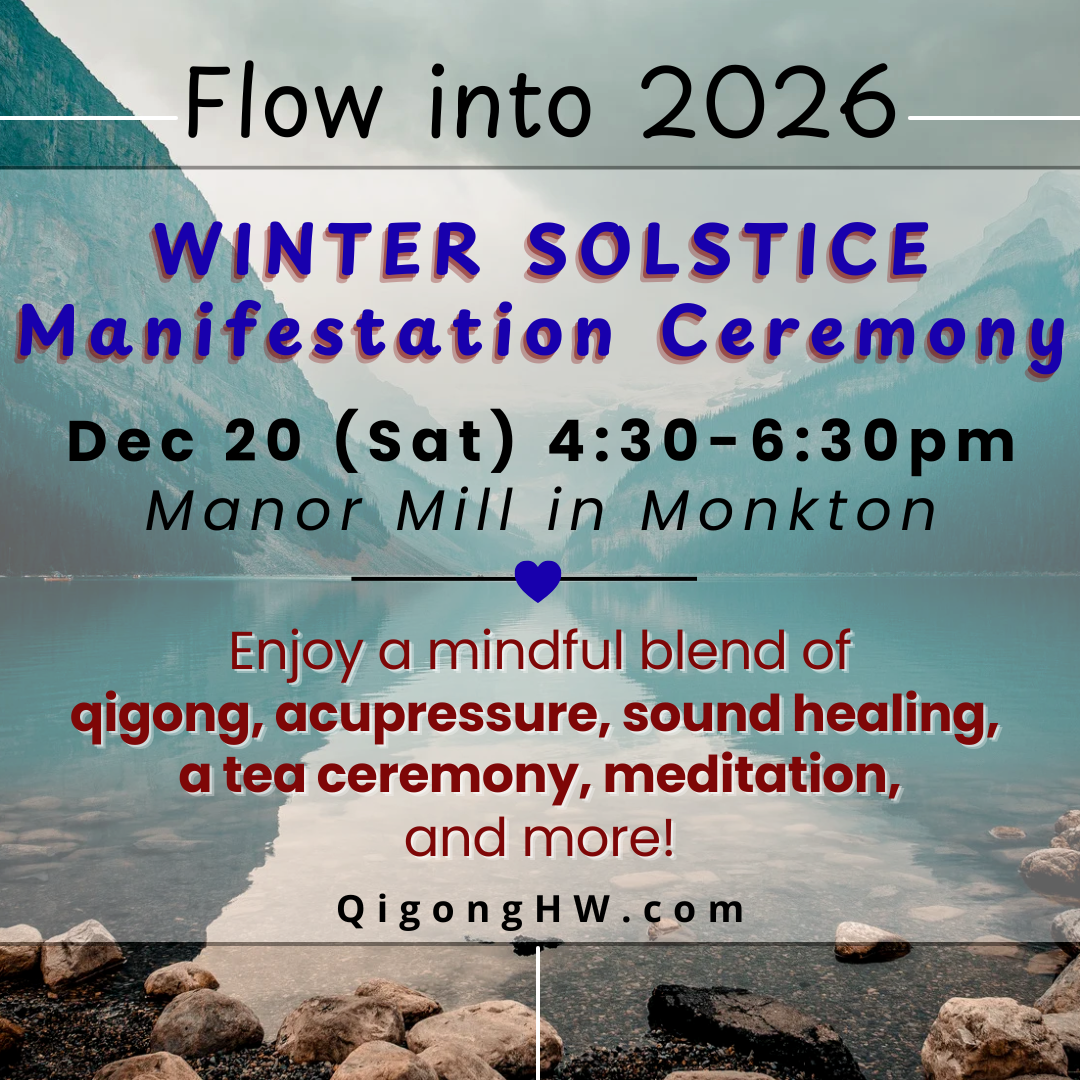 Flow into 2026

WINTER SOLSTICE
Manifestation Ceremony

Dec 20 (Sat) 4:30-6:30pm
Manor Mill in Monkton

Enjoy a mindful blend of qigong, acupressure, sound healing, a tea ceremony, meditation, and more!

QigongHW.com